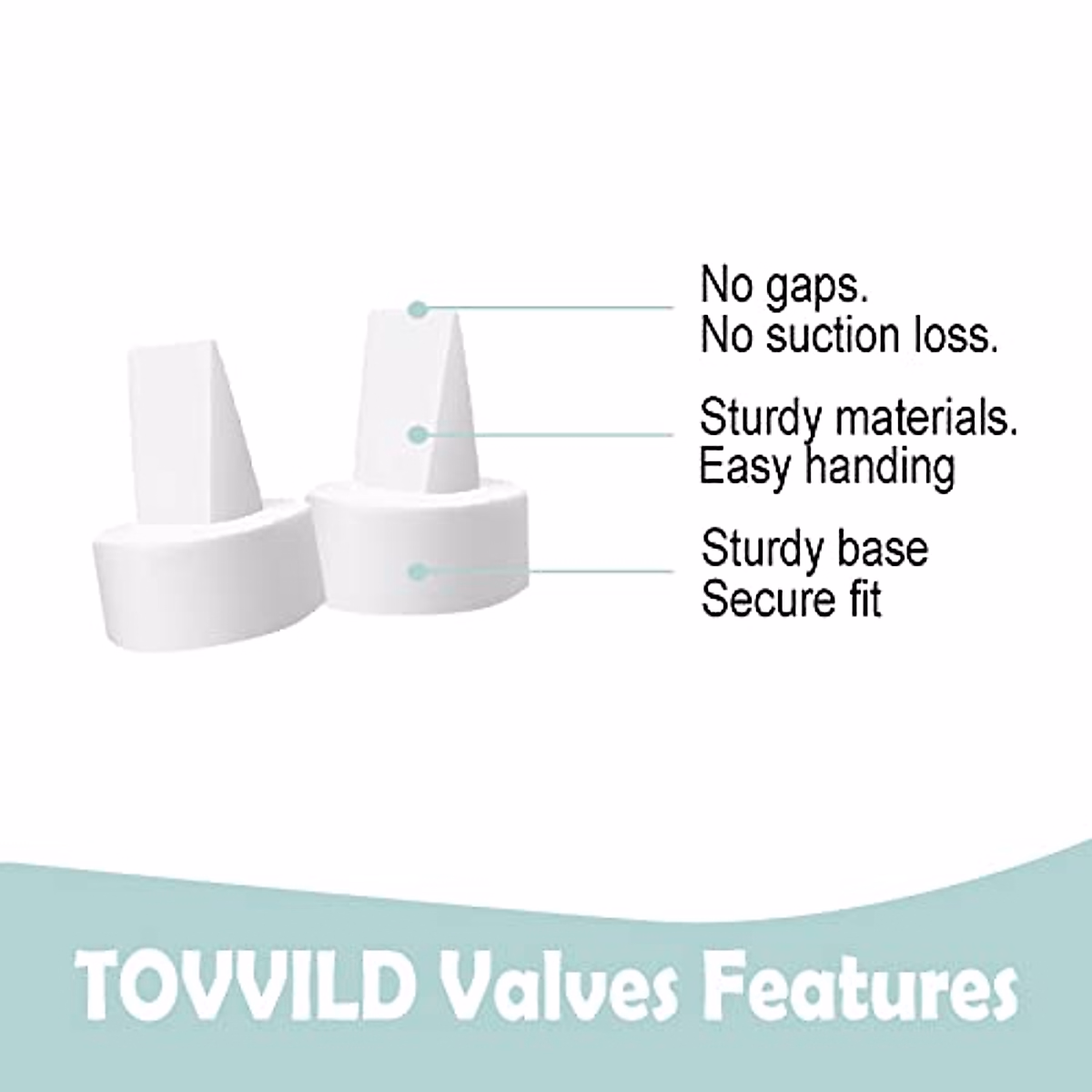 No gaps.
No suction loss.

Sturdy materials.
Easy handing

Sturdy base
Secure fit

TOVVILD Valves Features